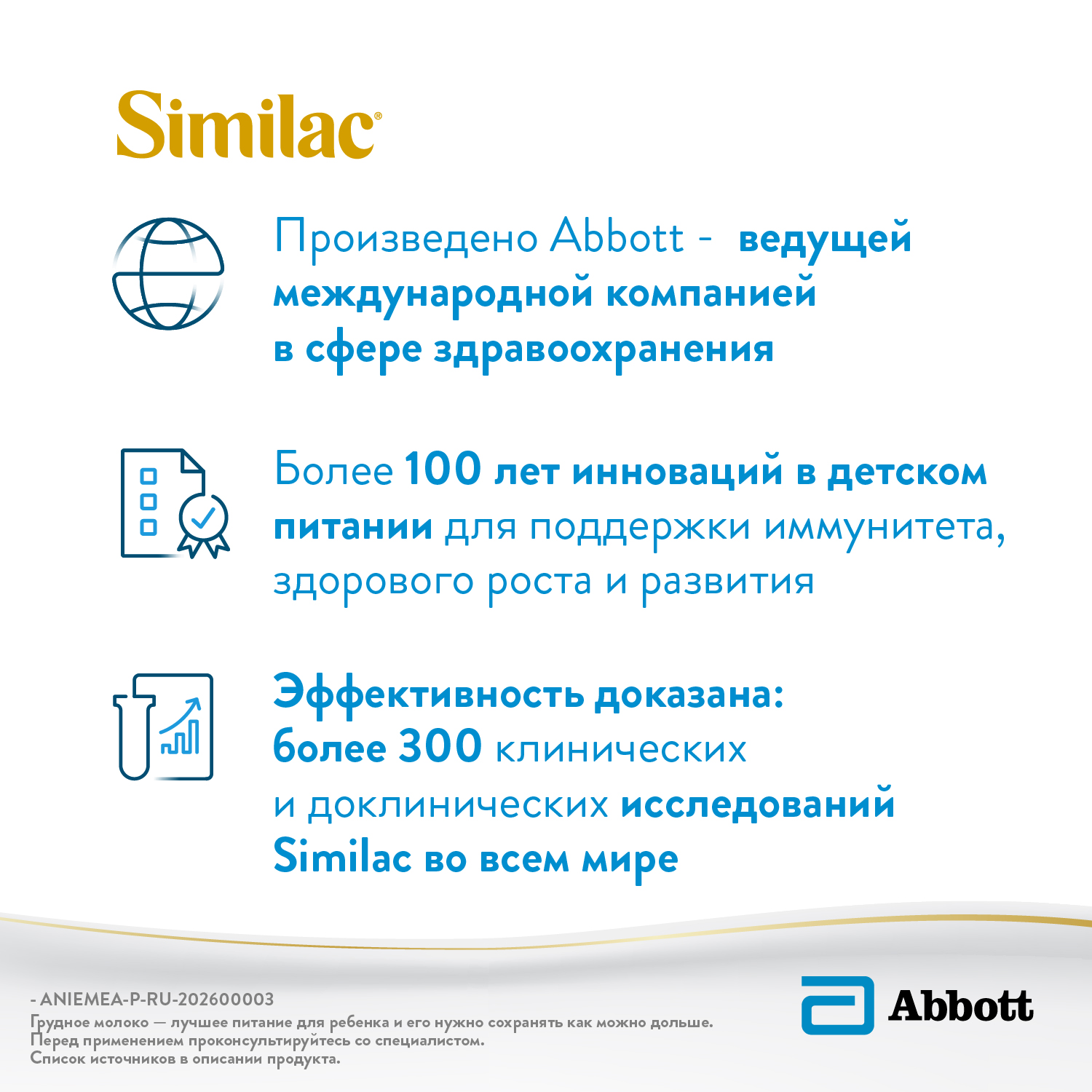 Similac®

Произведено Abbott - ведущей международной компанией в сфере здравоохранения

Более 100 лет инноваций в детском питании для поддержки иммунитета, здорового роста и развития

Эффективность доказана: более 300 клинических и доклинических исследований Similac во всем мире

- ANIEMEA-P-RU-202600003
Грудное молоко — лучшее питание для ребенка и его нужно сохранять как можно дольше.
Перед применением проконсультируйтесь со специалистом.
Список источников в описании продукта.

Abbott